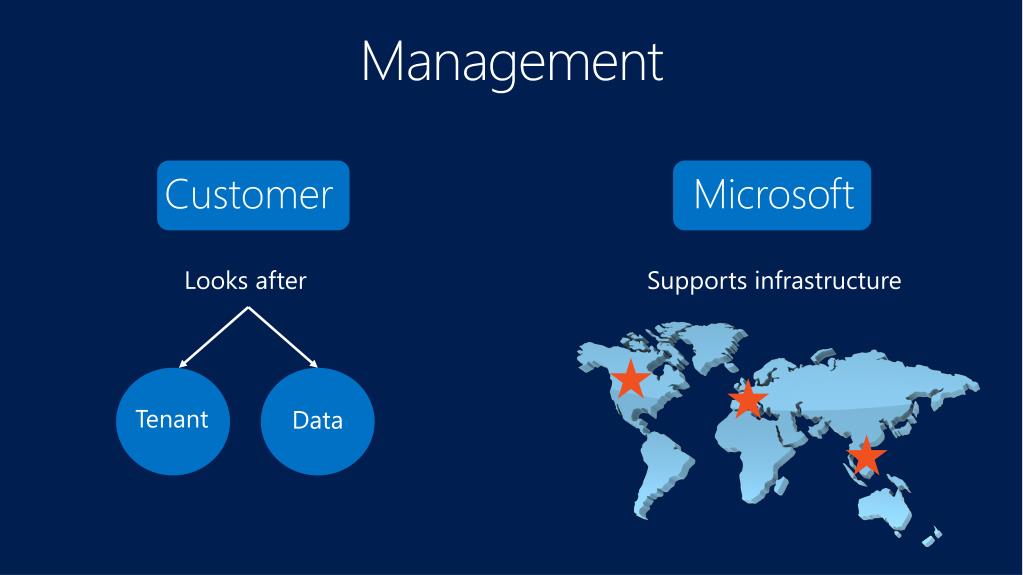 Management

Customer

Looks after

Tenant

Data

Microsoft

Supports infrastructure